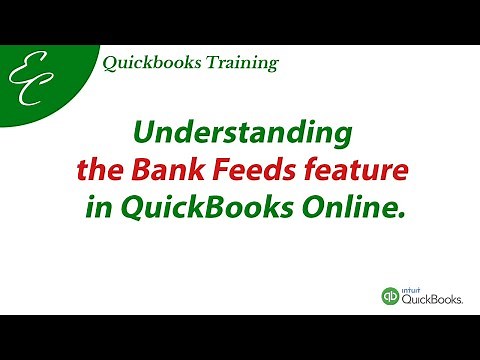 EC

Quickbooks Training

Understanding the Bank Feeds feature in QuickBooks Online.

qb intuit QuickBooks.